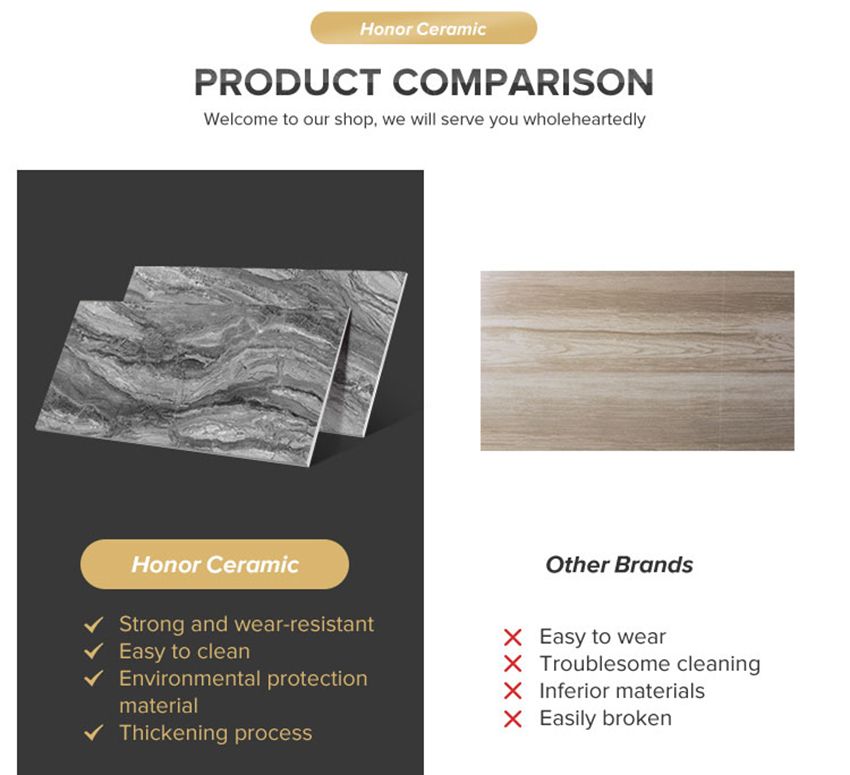 Honor Ceramic

PRODUCT COMPARISON

Welcome to our shop, we will serve you wholeheartedly

Honor Ceramic

✓ Strong and wear-resistant
✓ Easy to clean
✓ Environmental protection material
✓ Thickening process

Other Brands

✗ Easy to wear
✗ Troublesome cleaning
✗ Inferior materials
✗ Easily broken